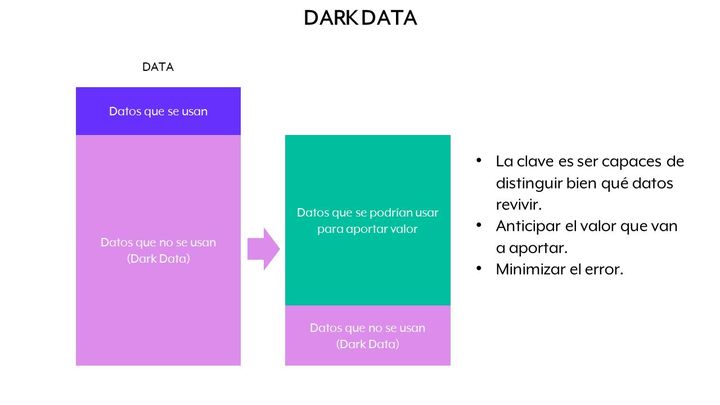 DARK DATA

DATA

Datos que se usan

Datos que no se usan (Dark Data)

Datos que se podrían usar para aportar valor

Datos que no se usan (Dark Data)

• La clave es ser capaces de distinguir bien qué datos revivir.
• Anticipar el valor que van a aportar.
• Minimizar el error.